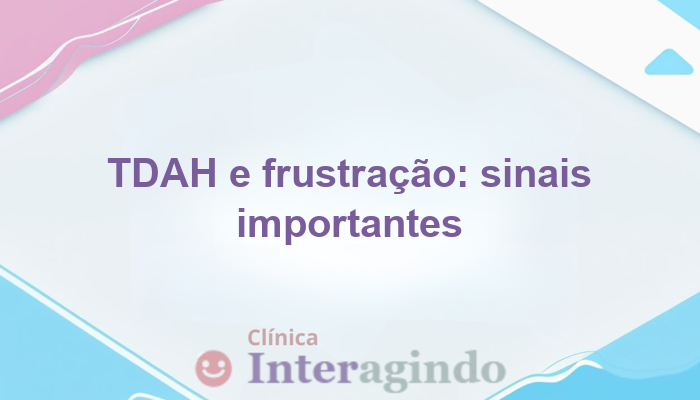 TDAH e frustração: sinais importantes

Clínica
Interagindo